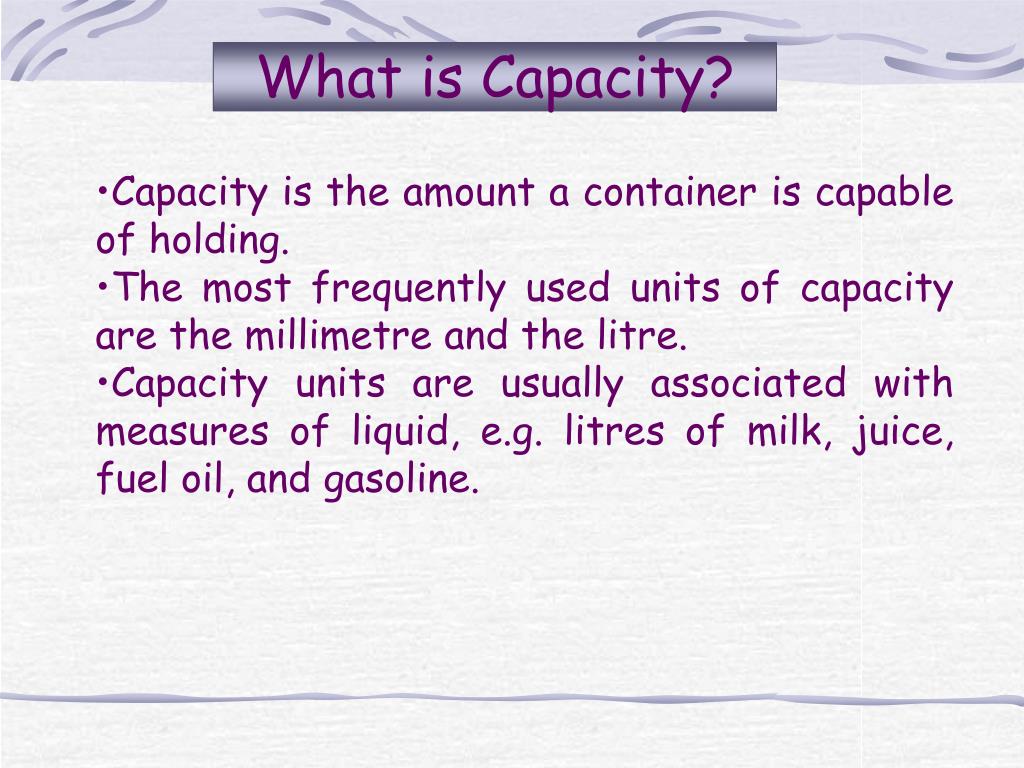 What is Capacity?

•Capacity is the amount a container is capable of holding.
•The most frequently used units of capacity are the millimetre and the litre.
•Capacity units are usually associated with measures of liquid, e.g. litres of milk, juice, fuel oil, and gasoline.